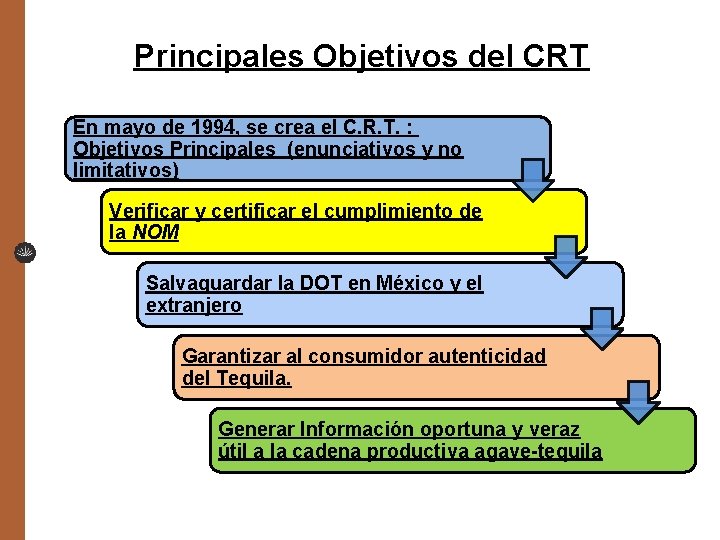 Principales Objetivos del CRT

En mayo de 1994, se crea el C.R.T. : Objetivos Principales (enunciativos y no limitativos)

Verificar y certificar el cumplimiento de la NOM

Salvaguardar la DOT en México y el extranjero

Garantizar al consumidor autenticidad del Tequila.

Generar Información oportuna y veraz útil a la cadena productiva agave-tequila